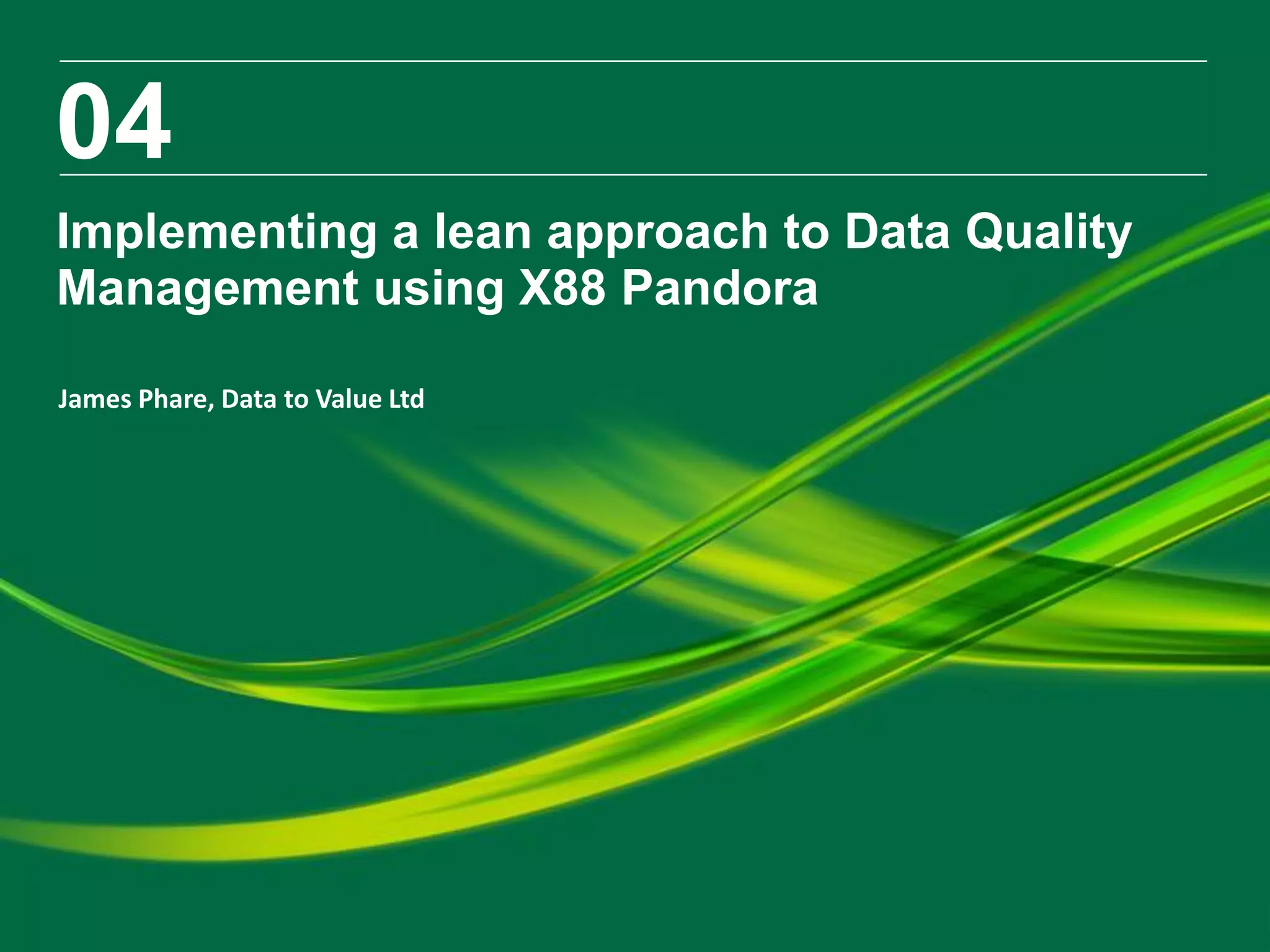 04

Implementing a lean approach to Data Quality Management using X88 Pandora

James Phare, Data to Value Ltd